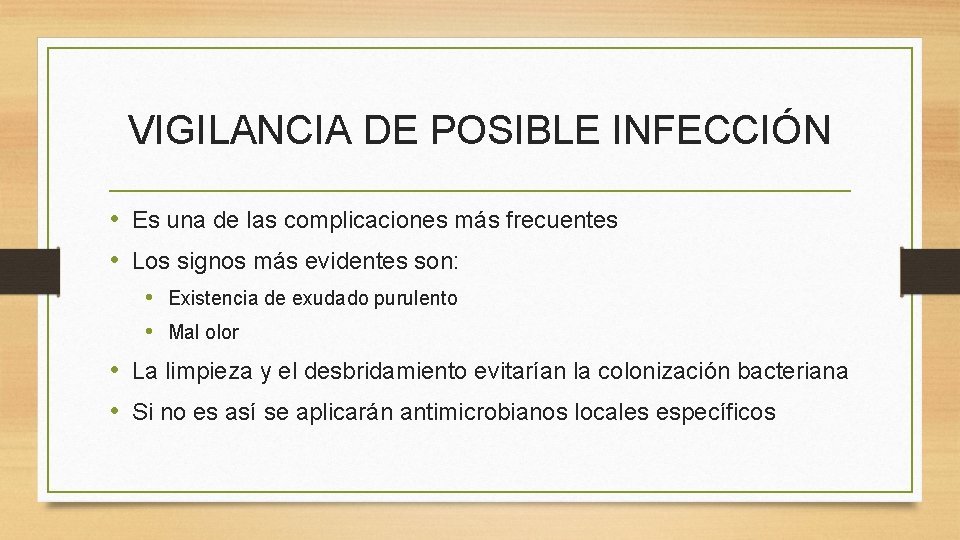 VIGILANCIA DE POSIBLE INFECCIÓN

• Es una de las complicaciones más frecuentes
• Los signos más evidentes son:
  • Existencia de exudado purulento
  • Mal olor
• La limpieza y el desbridamiento evitarían la colonización bacteriana
• Si no es así se aplicarán antimicrobianos locales específicos